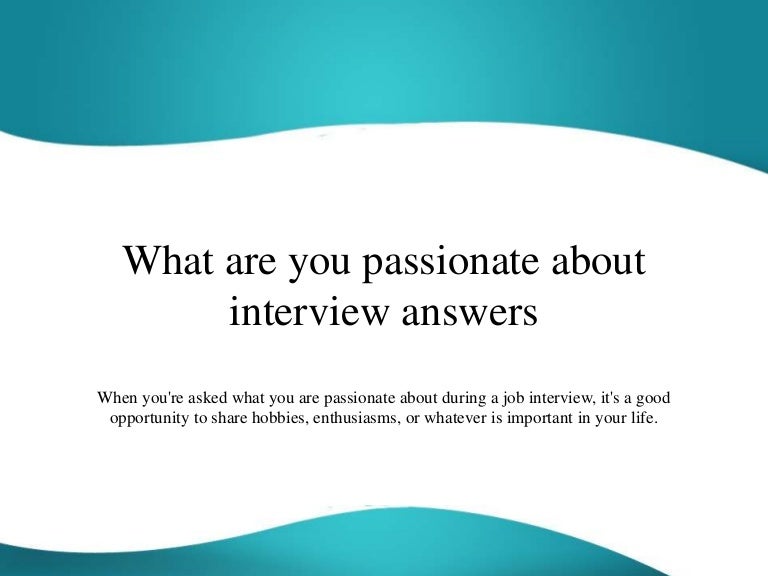 What are you passionate about interview answers

When you're asked what you are passionate about during a job interview, it's a good opportunity to share hobbies, enthusiasms, or whatever is important in your life.